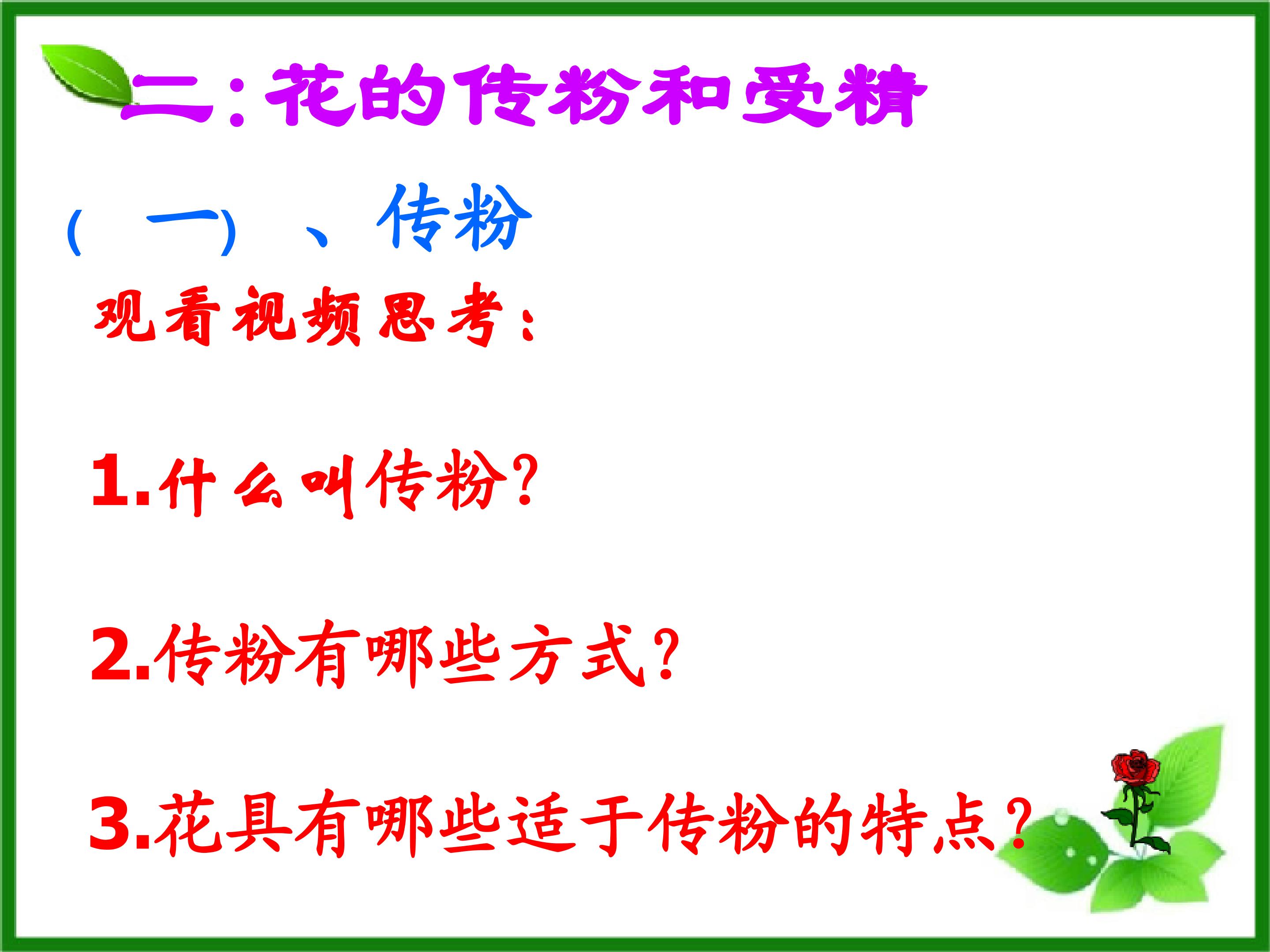 二：花的传粉和受精

（一）、传粉

观看视频思考：

1.什么叫传粉?

2.传粉有哪些方式?

3.花具有哪些适于传粉的特点?